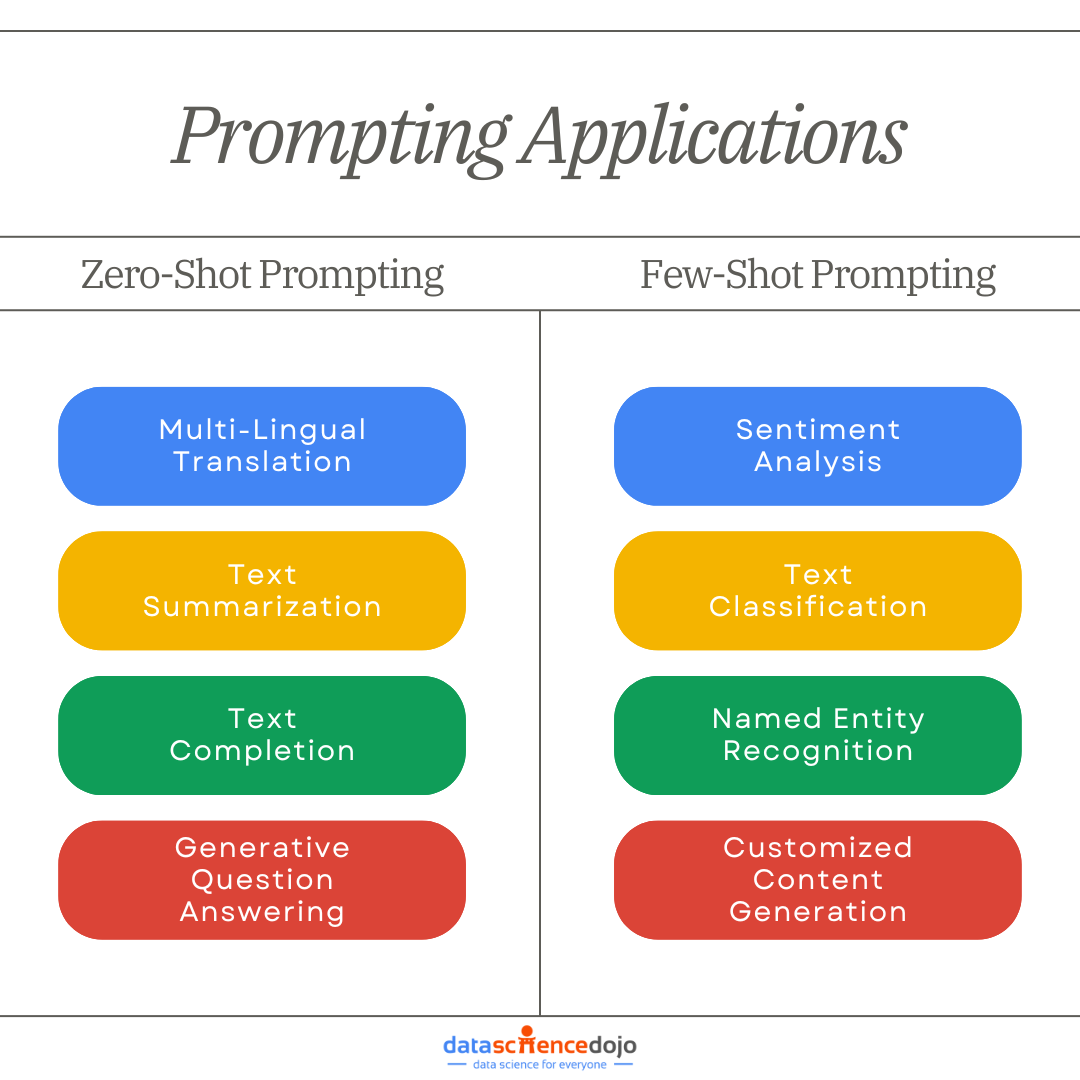 Prompting Applications

Zero-Shot Prompting

Multi-Lingual Translation

Text Summarization

Text Completion

Generative Question Answering

Few-Shot Prompting

Sentiment Analysis

Text Classification

Named Entity Recognition

Customized Content Generation

datasciencedojo
data science for everyone